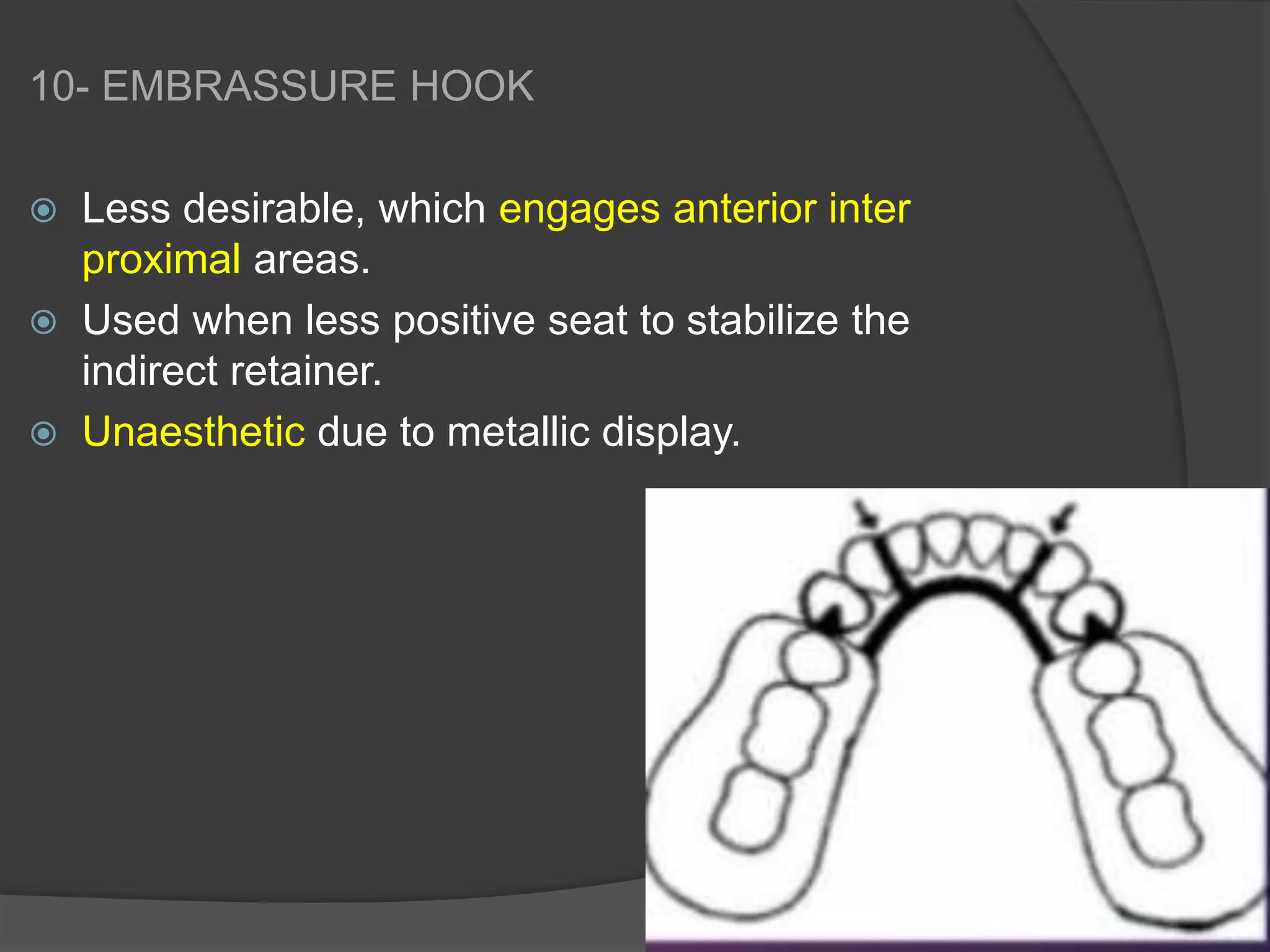 10- EMBRASSURE HOOK

Less desirable, which engages anterior inter proximal areas.
Used when less positive seat to stabilize the indirect retainer.
Unaesthetic due to metallic display.